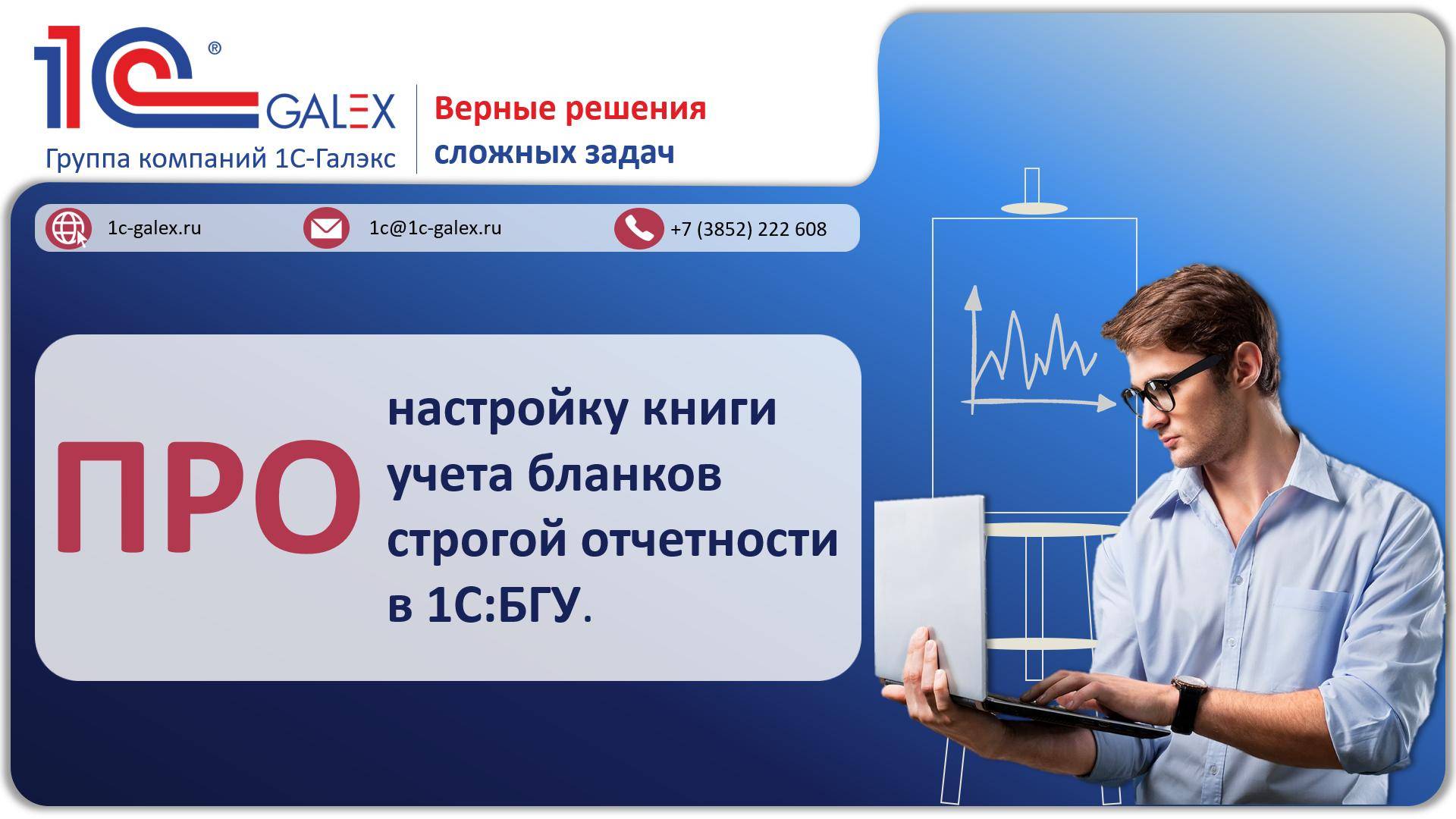 1С® GALEX
Группа компаний 1С-Галэкс

Верные решения сложных задач

1c-galex.ru

1c@1c-galex.ru

+7 (3852) 222 608

ПРО

настройку книги учета бланков строгой отчетности в 1С:БГУ.